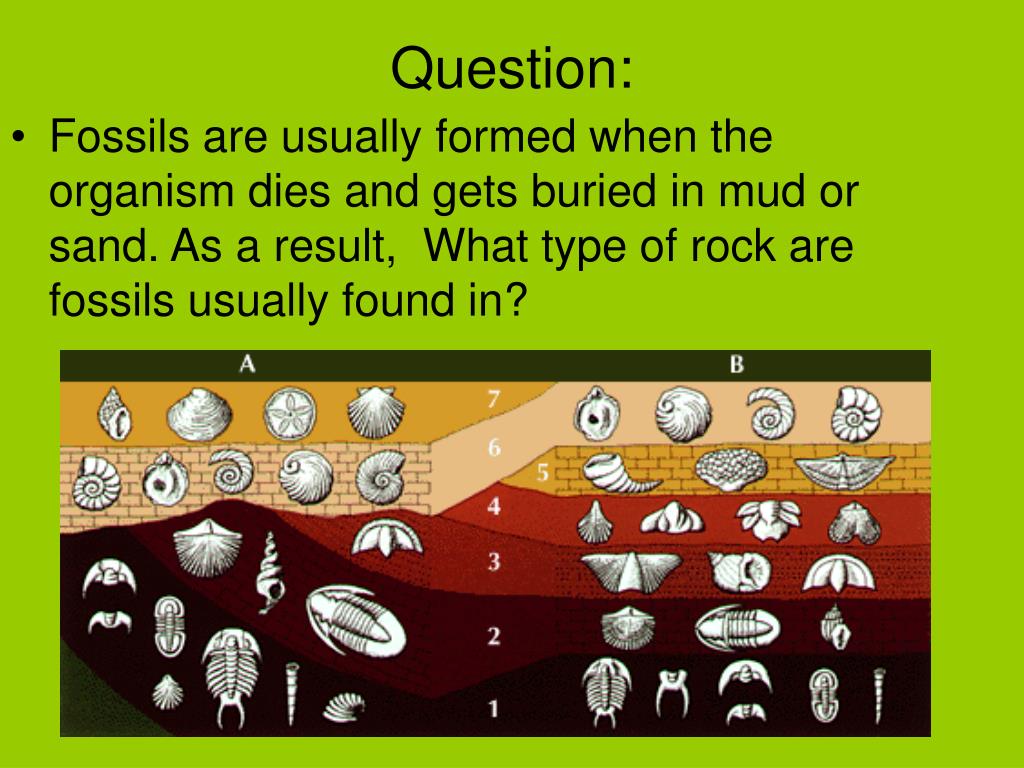 Question:

• Fossils are usually formed when the organism dies and gets buried in mud or sand. As a result,  What type of rock are fossils usually found in?

A

B

7

6

5

4

3

2

1